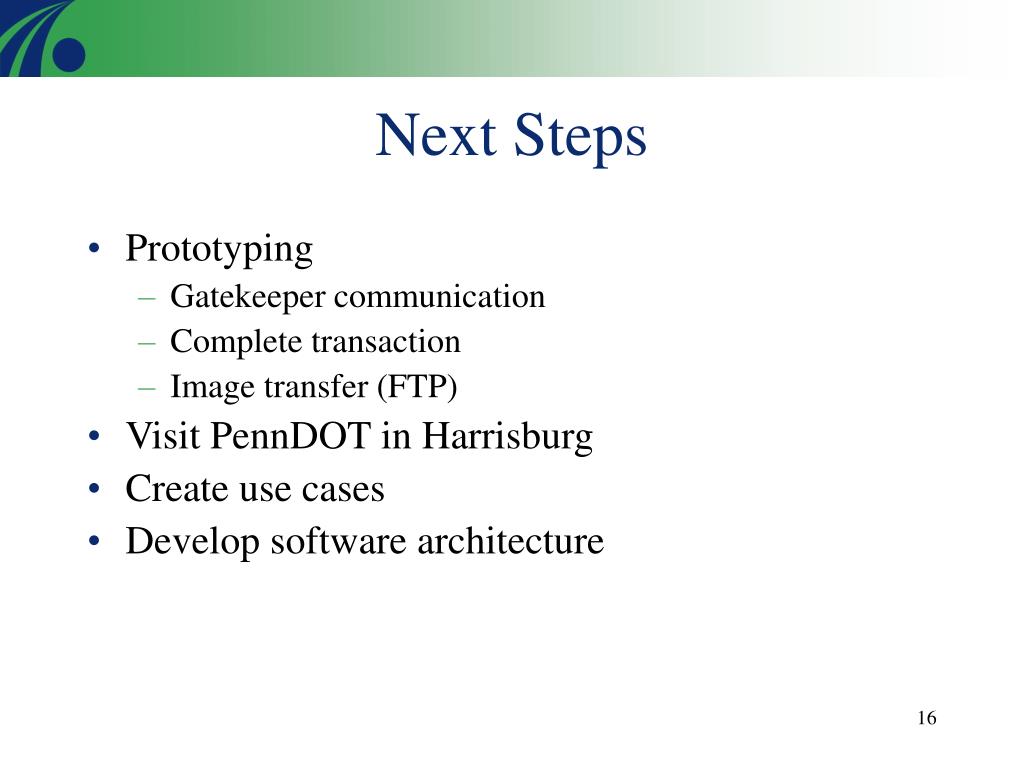 Next Steps

• Prototyping
  – Gatekeeper communication
  – Complete transaction
  – Image transfer (FTP)
• Visit PennDOT in Harrisburg
• Create use cases
• Develop software architecture

16